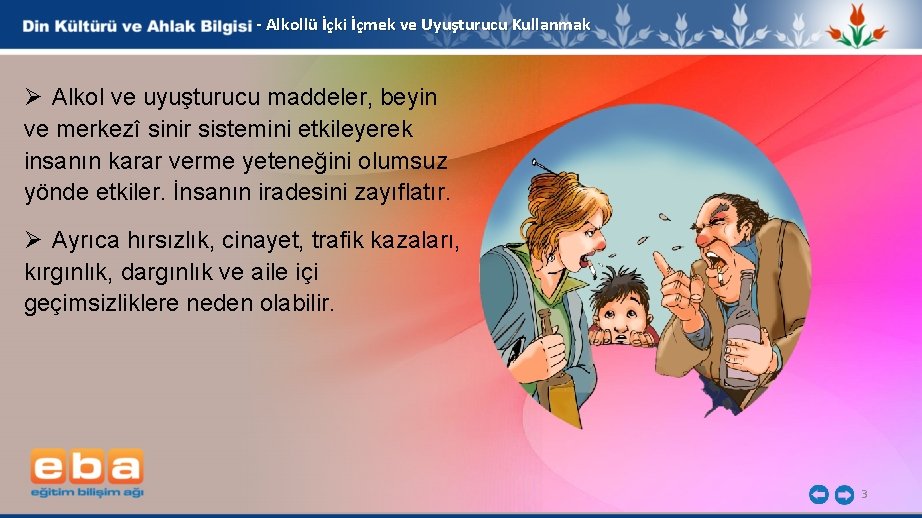 Din Kültürü ve Ahlak Bilgisi - Alkollü İçki İçmek ve Uyuşturucu Kullanmak

➢ Alkol ve uyuşturucu maddeler, beyin ve merkezî sinir sistemini etkileyerek insanın karar verme yeteneğini olumsuz yönde etkiler. İnsanın iradesini zayıflatır.

➢ Ayrıca hırsızlık, cinayet, trafik kazaları, kırgınlık, dargınlık ve aile içi geçimsizliklere neden olabilir.

eba
eğitim bilişim ağı

3